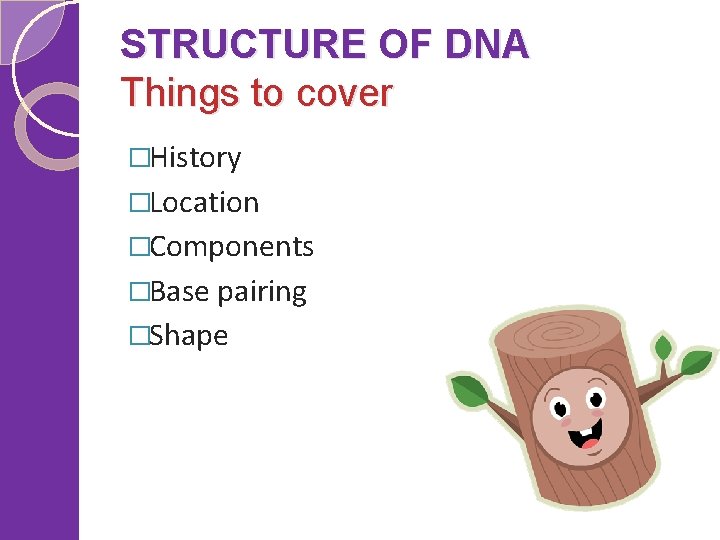 STRUCTURE OF DNA
Things to cover

□History
□Location
□Components
□Base pairing
□Shape